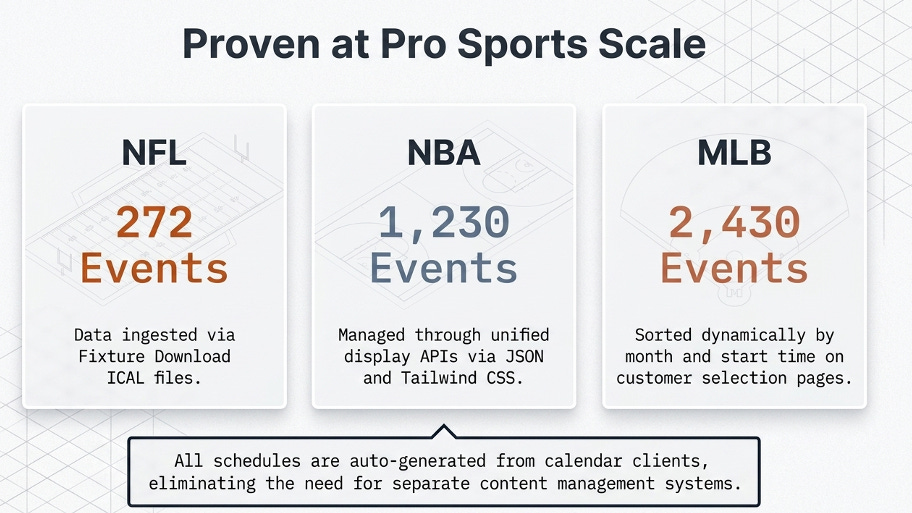 Proven at Pro Sports Scale

NFL

272 Events

Data ingested via Fixture Download ICAL files.

NBA

1,230 Events

Managed through unified display APIs via JSON and Tailwind CSS.

MLB

2,430 Events

Sorted dynamically by month and start time on customer selection pages.

All schedules are auto-generated from calendar clients, eliminating the need for separate content management systems.